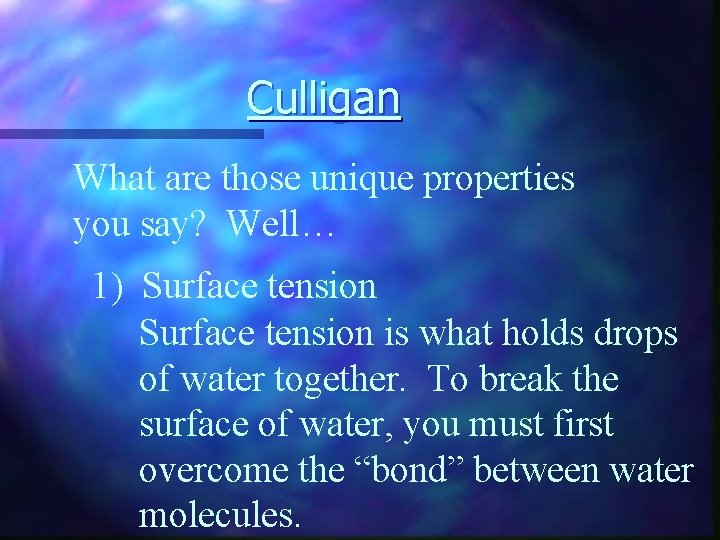 Culligan

What are those unique properties you say?  Well…

1) Surface tension

Surface tension is what holds drops of water together.  To break the surface of water, you must first overcome the “bond” between water molecules.